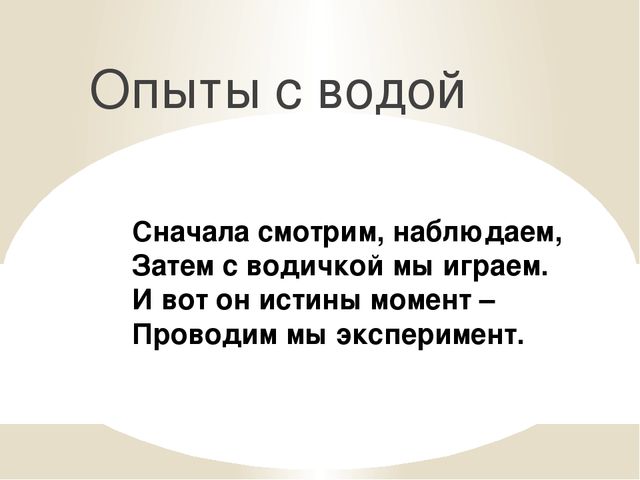 Опыты с водой

Сначала смотрим, наблюдаем,
Затем с водичкой мы играем.
И вот он истины момент –
Проводим мы эксперимент.